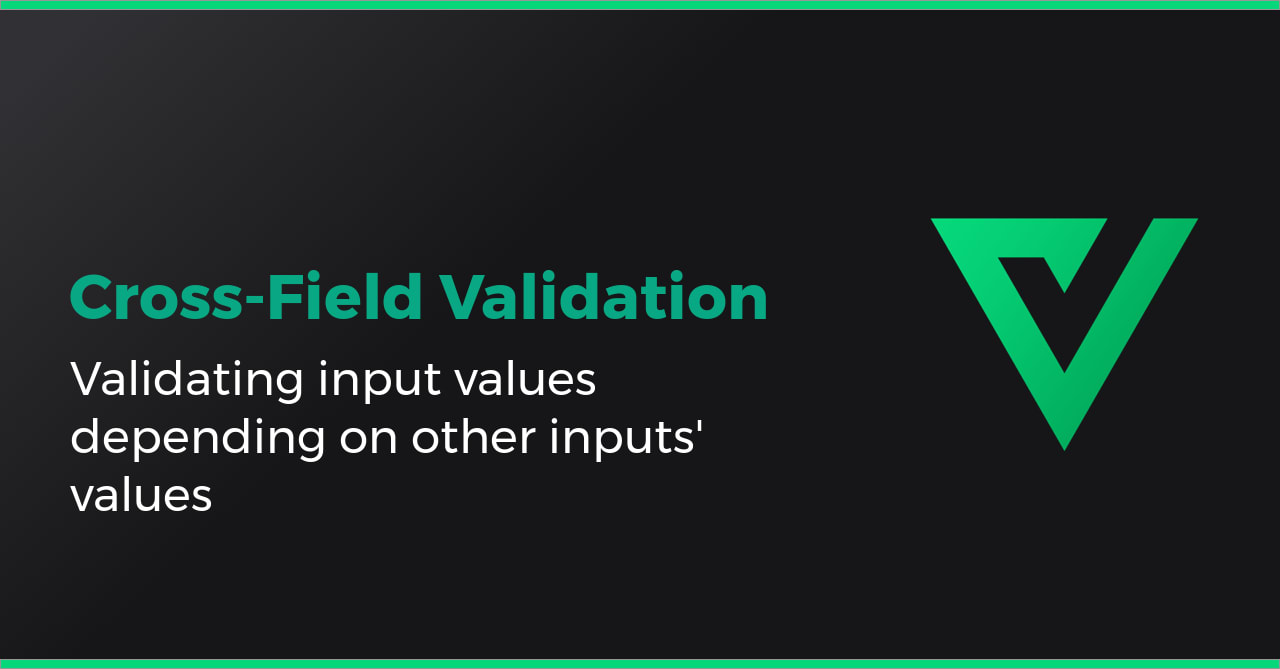 Cross-Field Validation

Validating input values depending on other inputs' values